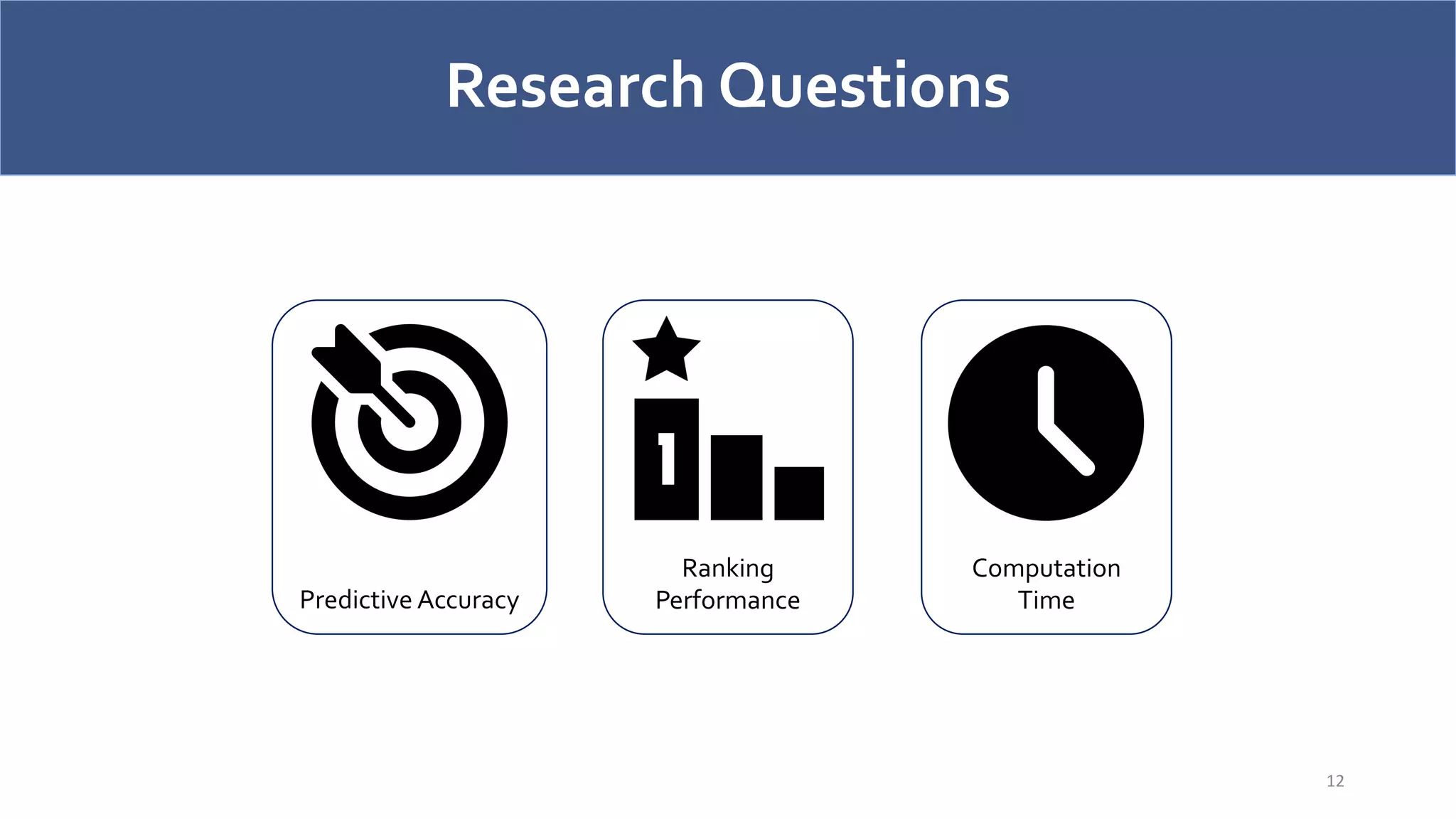 Research Questions

1

Predictive Accuracy

Ranking Performance

Computation Time

12